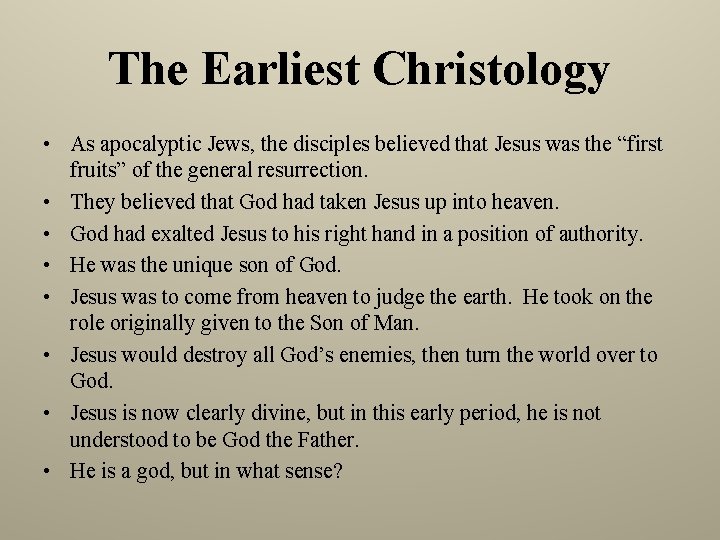 The Earliest Christology

• As apocalyptic Jews, the disciples believed that Jesus was the “first fruits” of the general resurrection.
• They believed that God had taken Jesus up into heaven.
• God had exalted Jesus to his right hand in a position of authority.
• He was the unique son of God.
• Jesus was to come from heaven to judge the earth. He took on the role originally given to the Son of Man.
• Jesus would destroy all God’s enemies, then turn the world over to God.
• Jesus is now clearly divine, but in this early period, he is not understood to be God the Father.
• He is a god, but in what sense?